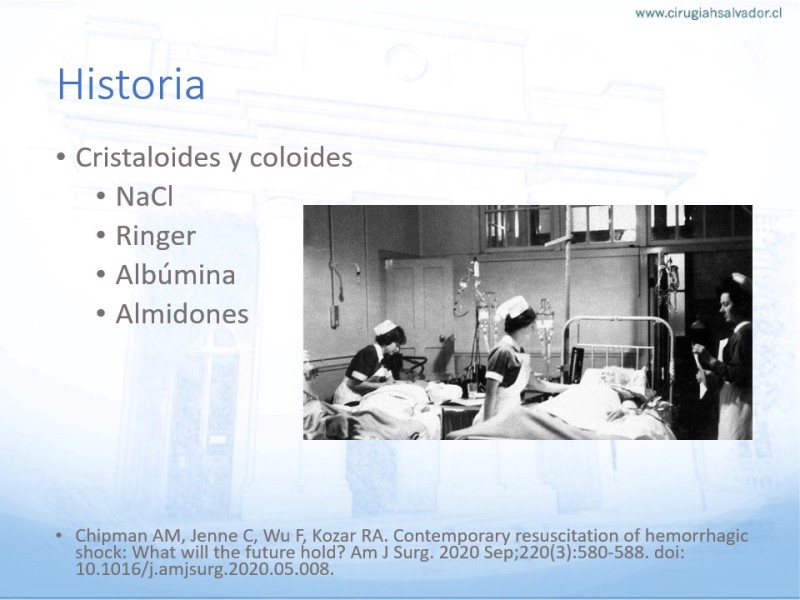 www.cirugiahsalvador.cl

Historia

• Cristaloides y coloides
• NaCl
• Ringer
• Albúmina
• Almidones

• Chipman AM, Jenne C, Wu F, Kozar RA. Contemporary resuscitation of hemorrhagic shock: What will the future hold? Am J Surg. 2020 Sep;220(3):580-588. doi: 10.1016/j.amjsurg.2020.05.008.